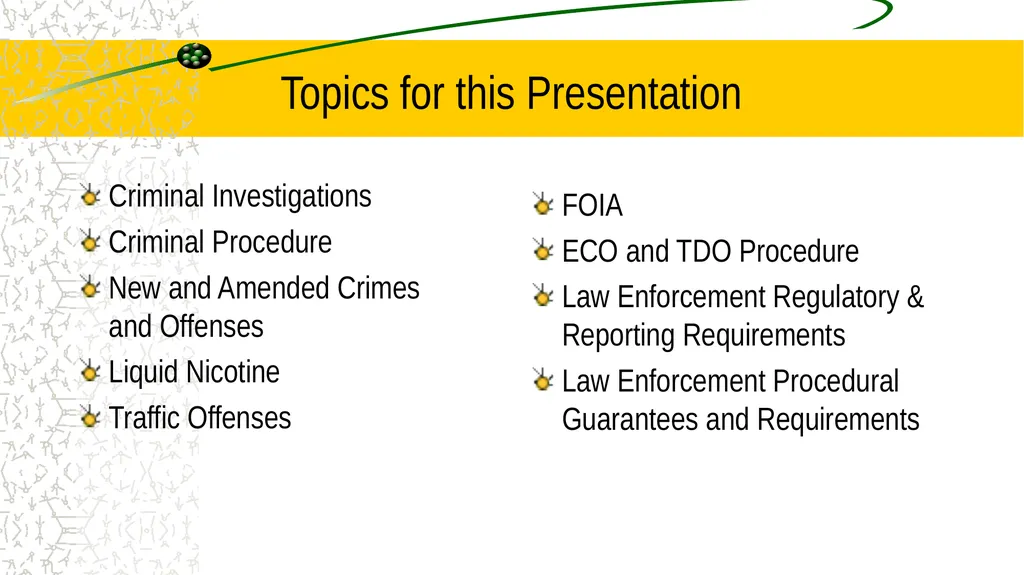 Topics for this Presentation

Criminal Investigations
Criminal Procedure
New and Amended Crimes and Offenses
Liquid Nicotine
Traffic Offenses

FOIA
ECO and TDO Procedure
Law Enforcement Regulatory & Reporting Requirements
Law Enforcement Procedural Guarantees and Requirements